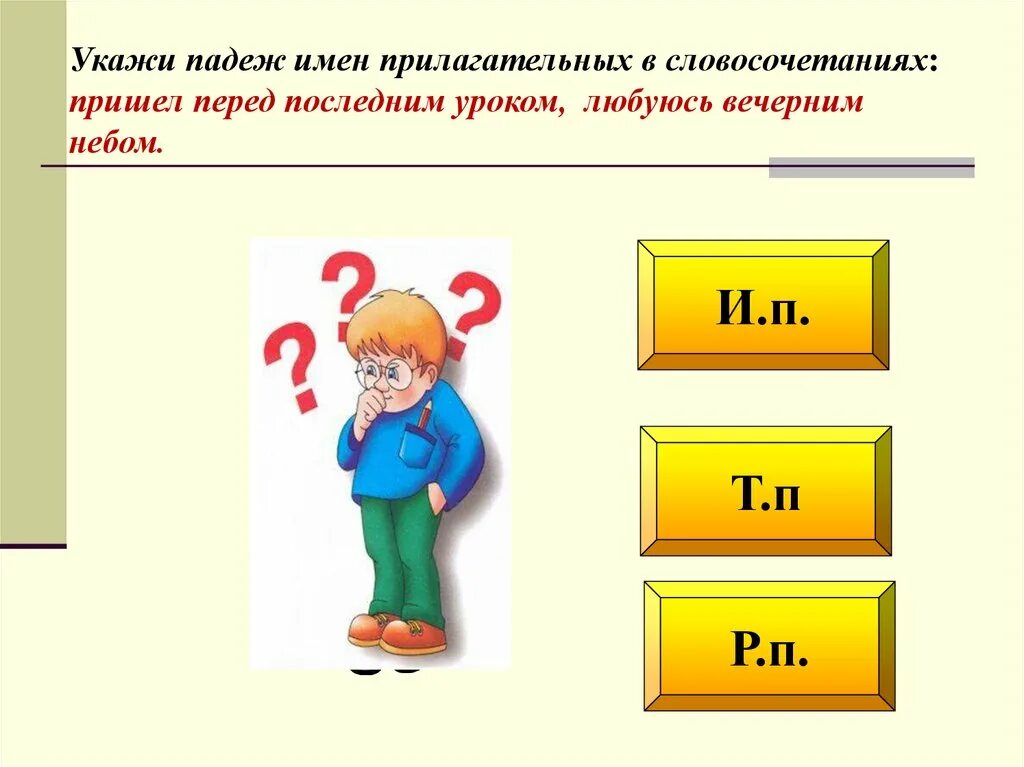 Укажи падеж имен прилагательных в словосочетаниях: пришел перед последним уроком, любуюсь вечерним небом.

И.п.

Т.п

Р.п.